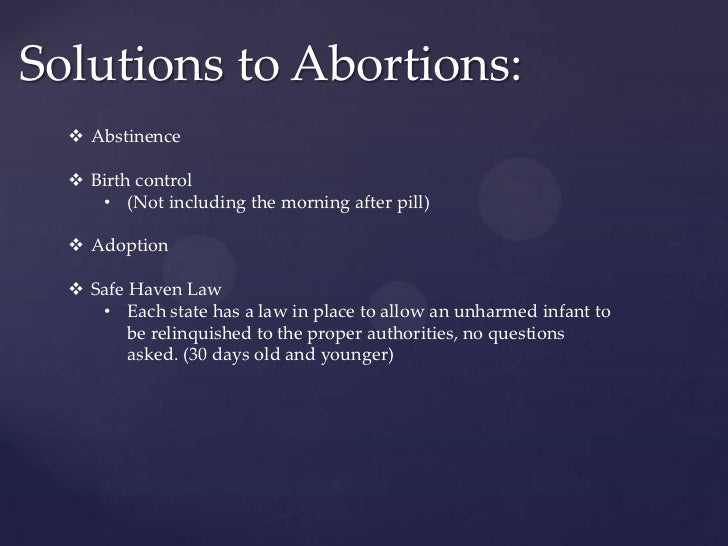 Solutions to Abortions:

❖ Abstinence

❖ Birth control
• (Not including the morning after pill)

❖ Adoption

❖ Safe Haven Law
• Each state has a law in place to allow an unharmed infant to be relinquished to the proper authorities, no questions asked. (30 days old and younger)